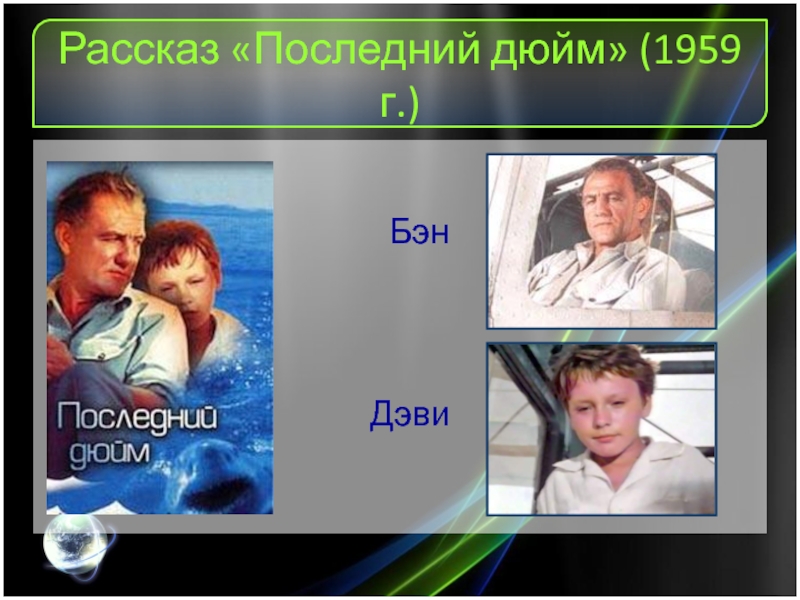 Рассказ «Последний дюйм» (1959 г.)

Последний дюйм

Бэн

Дэви